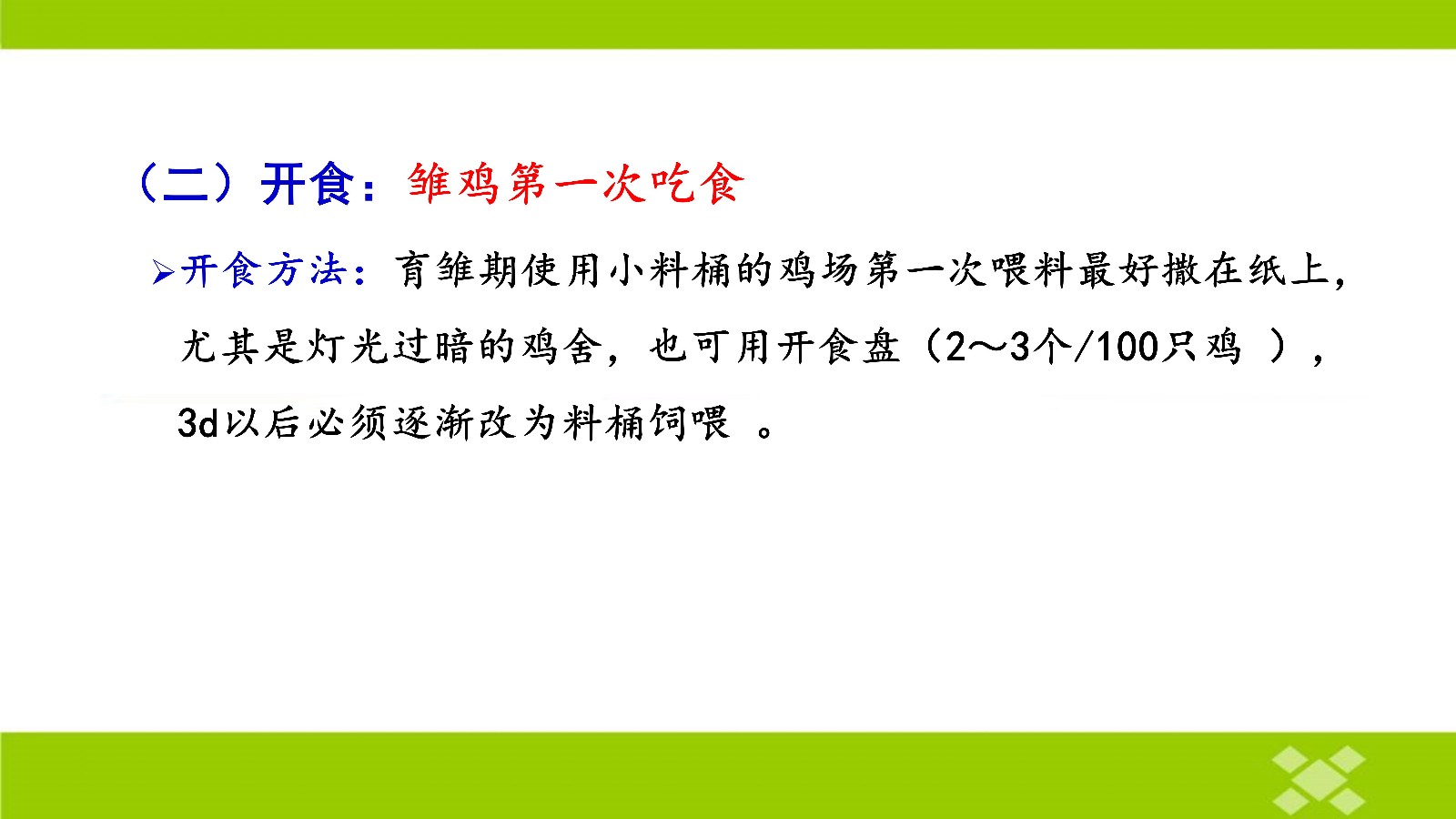 （二）开食：雏鸡第一次吃食

➢开食方法：育雏期使用小料桶的鸡场第一次喂料最好撒在纸上，尤其是灯光过暗的鸡舍，也可用开食盘（2～3个/100只鸡 ），3d以后必须逐渐改为料桶饲喂 。